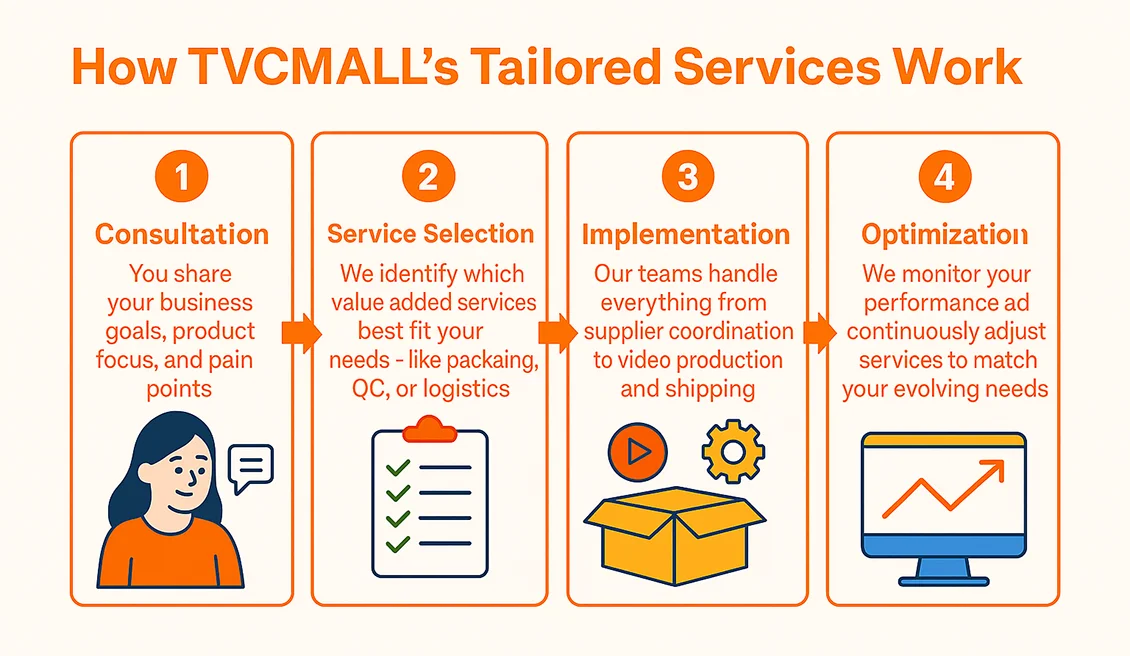 How TVCMALL's Tailored Services Work

1

Consultation

You share your business goals, product focus, and pain points

2

Service Selection

We identify which value added services best fit your needs - like packaing, QC, or logistics

3

Implementation

Our teams handle everything from supplier coordination to video production and shipping

4

Optimization

We monitor your performance ad continuously adjust services to match your evolving needs